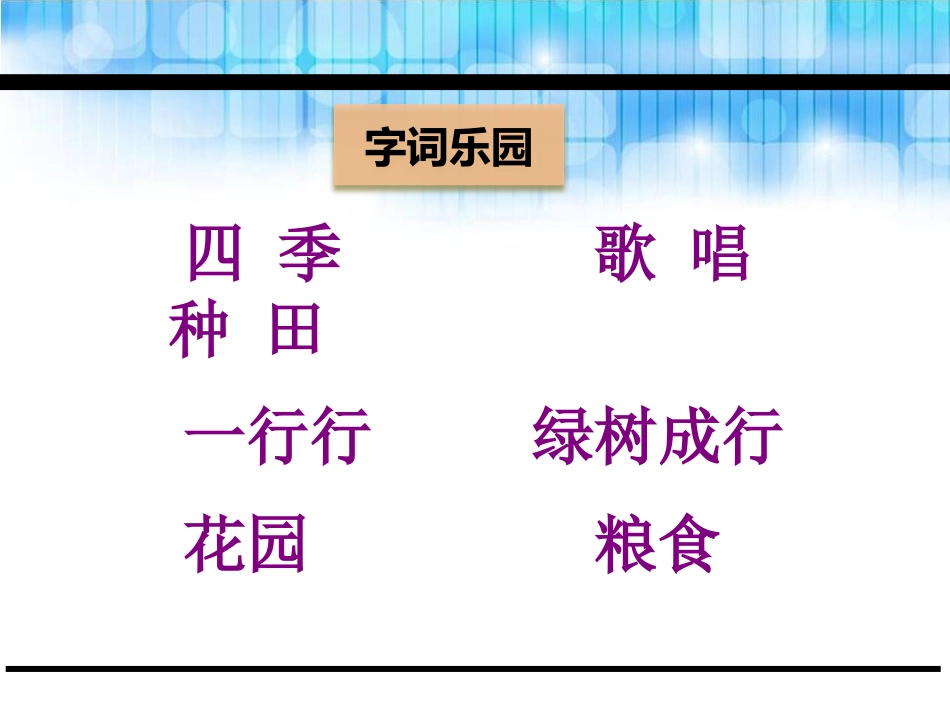 字词乐园

四 季 歌 唱 种 田

一行行 绿树成行

花园 粮食